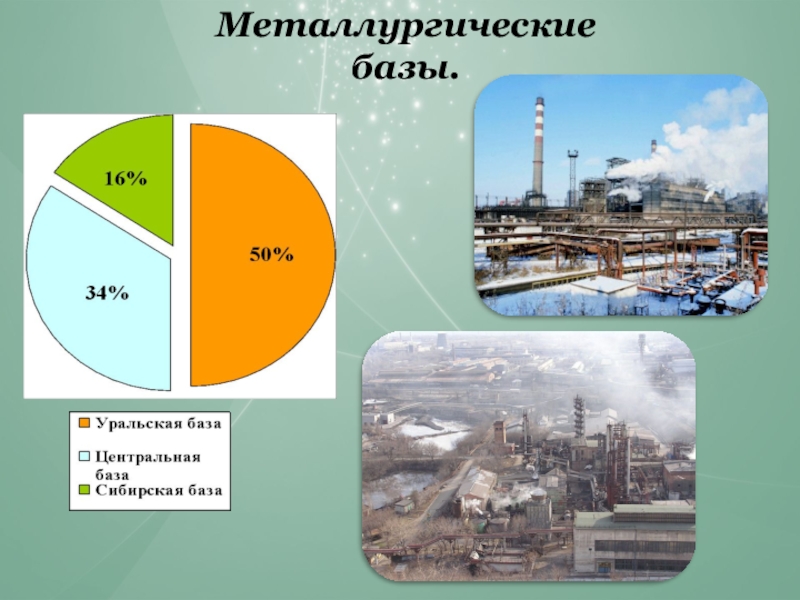 Металлургические базы.

16%

50%

34%

Уральская база

Центральная база

Сибирская база